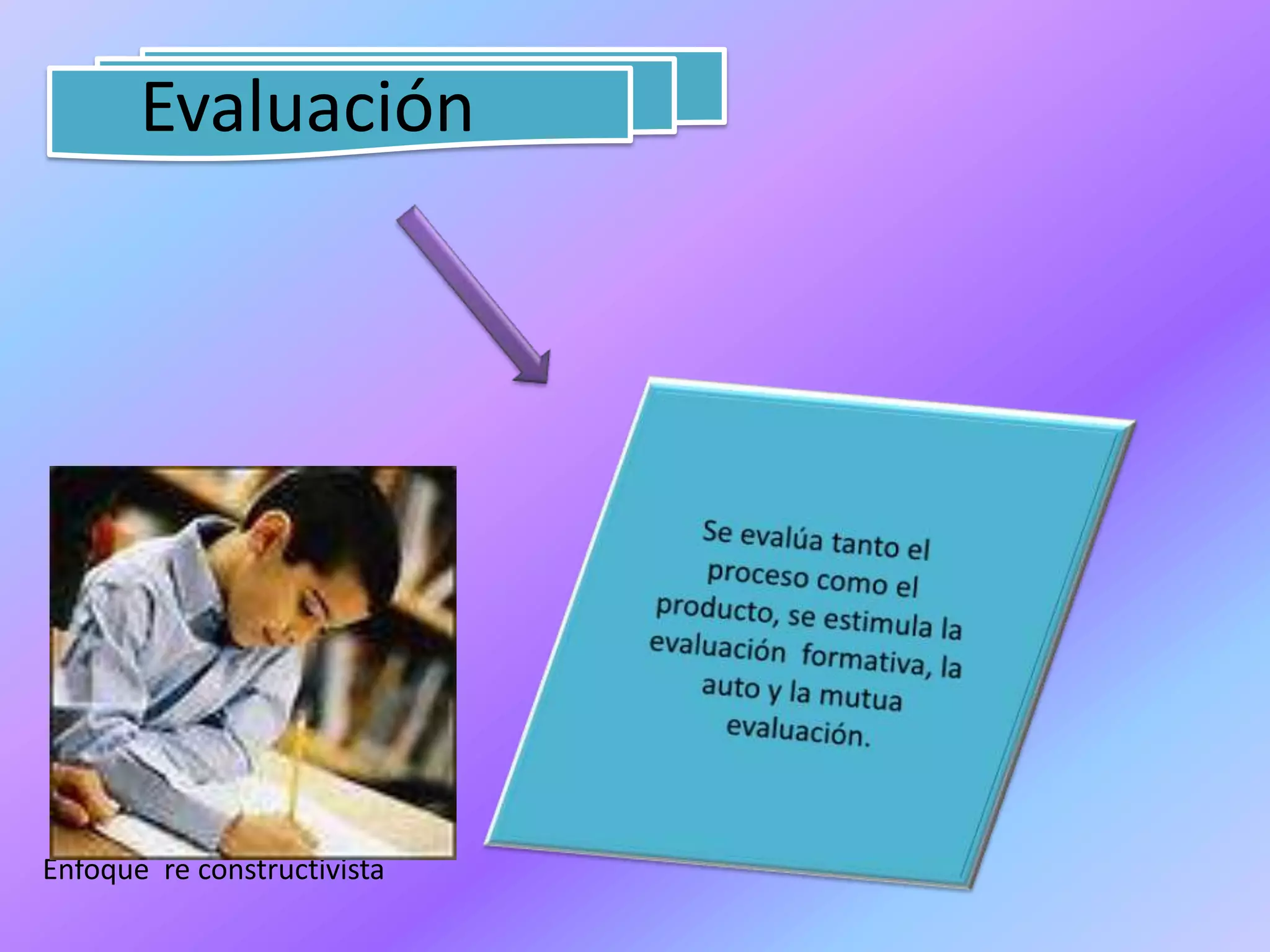 Evaluación

Se evalúa tanto el proceso como el producto, se estimula la evaluación formativa, la auto y la mutua evaluación.

Enfoque re constructivista